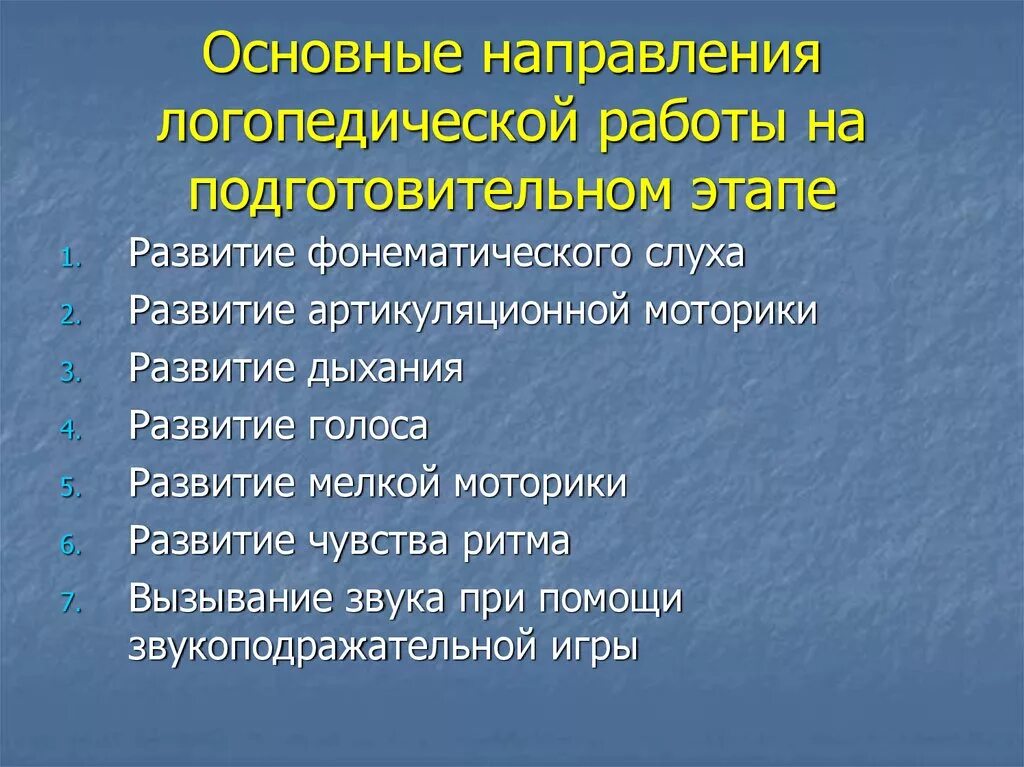 Основные направления логопедической работы на подготовительном этапе

1. Развитие фонематического слуха
2. Развитие артикуляционной моторики
3. Развитие дыхания
4. Развитие голоса
5. Развитие мелкой моторики
6. Развитие чувства ритма
7. Вызывание звука при помощи звукоподражательной игры